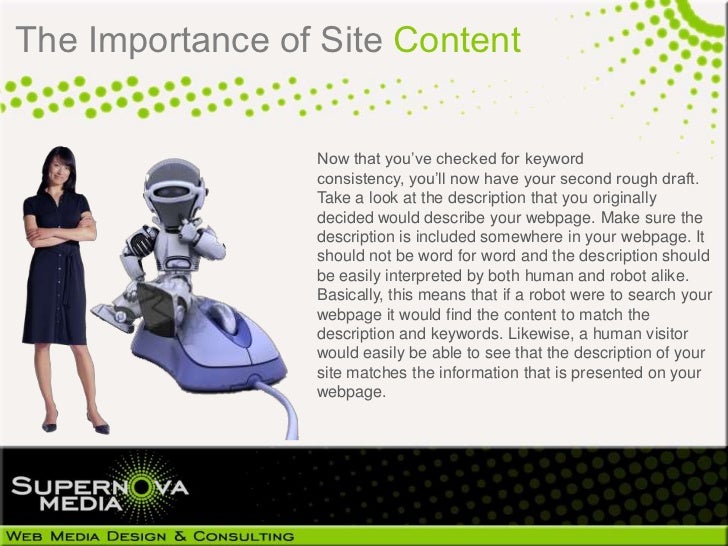 The Importance of Site Content

Now that you've checked for keyword consistency, you'll now have your second rough draft. Take a look at the description that you originally decided would describe your webpage. Make sure the description is included somewhere in your webpage. It should not be word for word and the description should be easily interpreted by both human and robot alike. Basically, this means that if a robot were to search your webpage it would find the content to match the description and keywords. Likewise, a human visitor would easily be able to see that the description of your site matches the information that is presented on your webpage.

SUPERNOVA MEDIA

WEB MEDIA DESIGN & CONSULTING